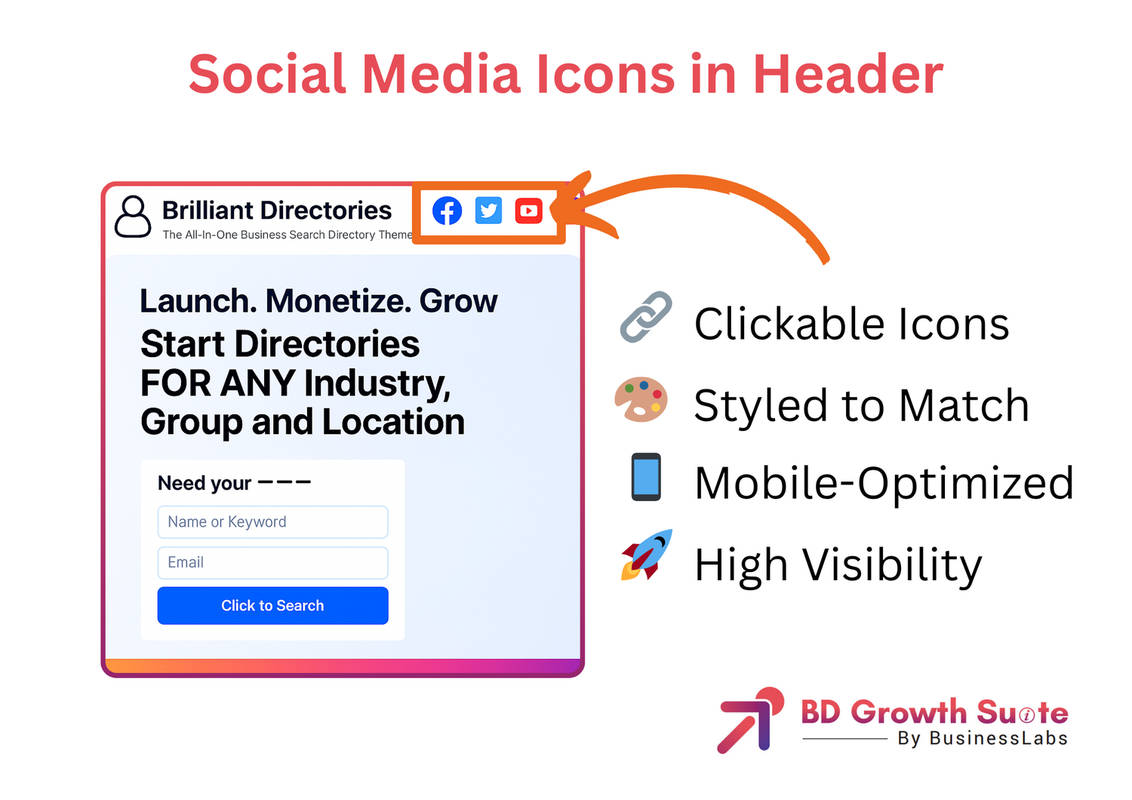 Social Media Icons in Header

Brilliant Directories
The All-In-One Business Search Directory Theme

Launch. Monetize. Grow
Start Directories FOR ANY Industry, Group and Location

Need your ———
Name or Keyword
Email
Click to Search

Clickable Icons
Styled to Match
Mobile-Optimized
High Visibility

BD Growth Suite
By BusinessLabs